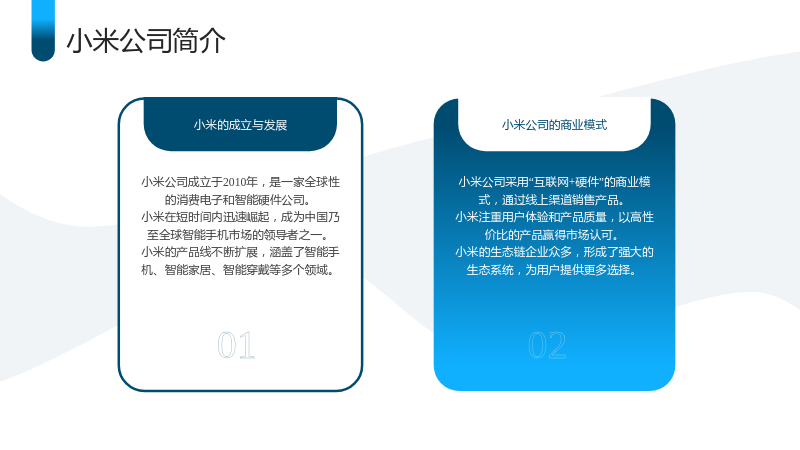 小米公司简介

小米的成立与发展

小米公司成立于2010年，是一家全球性的消费电子和智能硬件公司。

小米在短时间内迅速崛起，成为中国乃至全球智能手机市场的领导者之一。

小米的产品线不断扩展，涵盖了智能手机、智能家居、智能穿戴等多个领域。

01

小米公司的商业模式

小米公司采用“互联网+硬件”的商业模式，通过线上渠道销售产品。

小米注重用户体验和产品质量，以高性价比的产品赢得市场认可。

小米的生态链企业众多，形成了强大的生态系统，为用户提供更多选择。

02